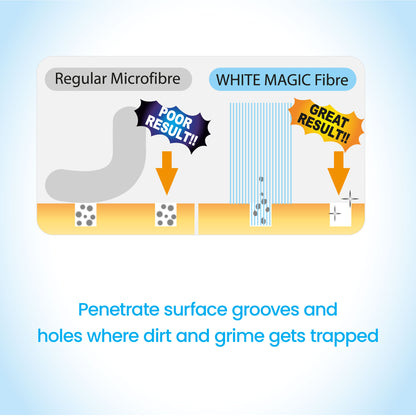 Regular Microfibre

POOR RESULT!!

WHITE MAGIC Fibre

GREAT RESULT!!

Penetrate surface grooves and holes where dirt and grime gets trapped